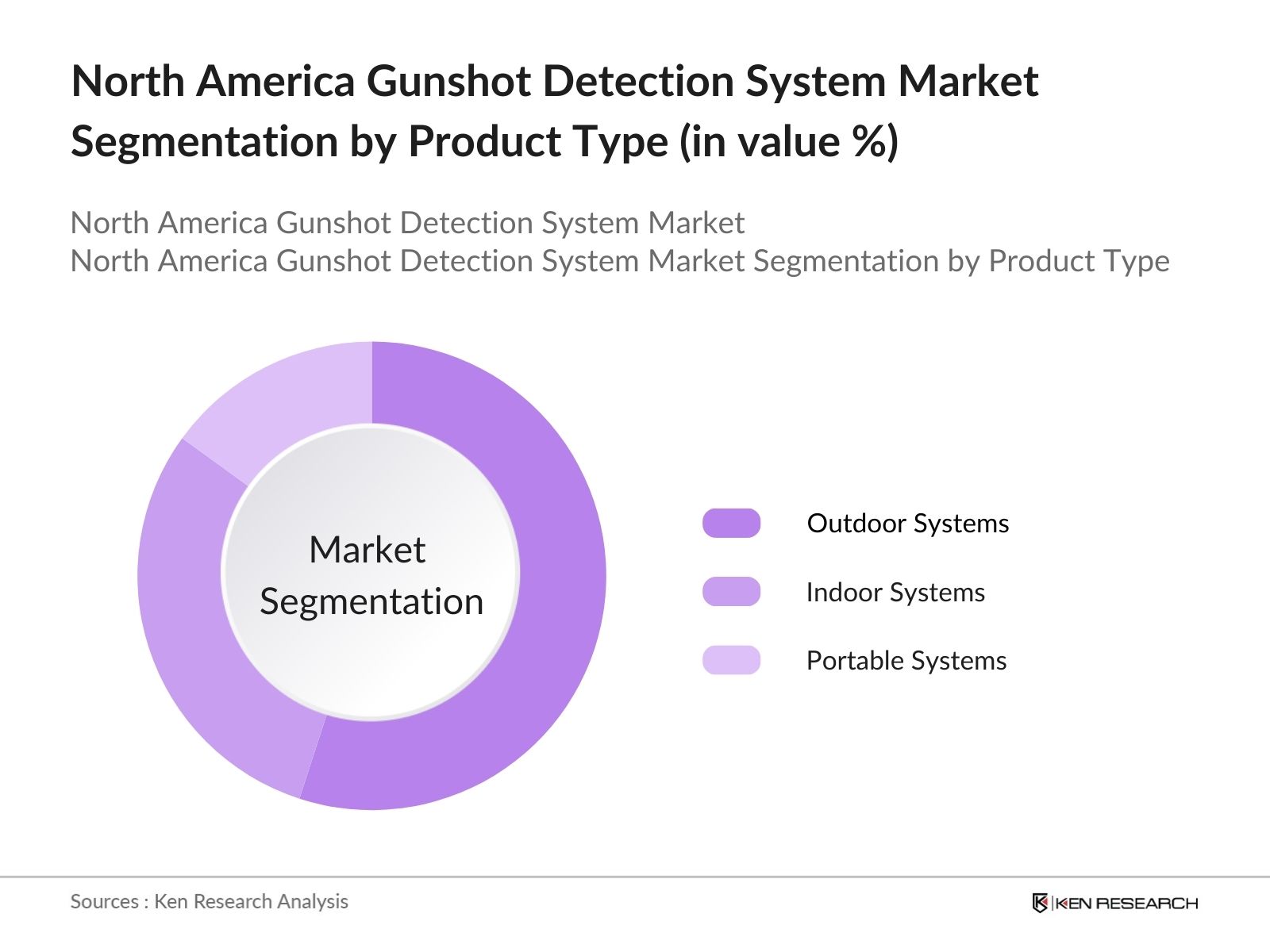 North America Gunshot Detection System Market Segmentation by Product Type (in value %)

North America Gunshot Detection System Market
North America Gunshot Detection System Market Segmentation by Product Type

Market Segmentation

Outdoor Systems

Indoor Systems

Portable Systems

Sources : Ken Research Analysis

KEN RESEARCH